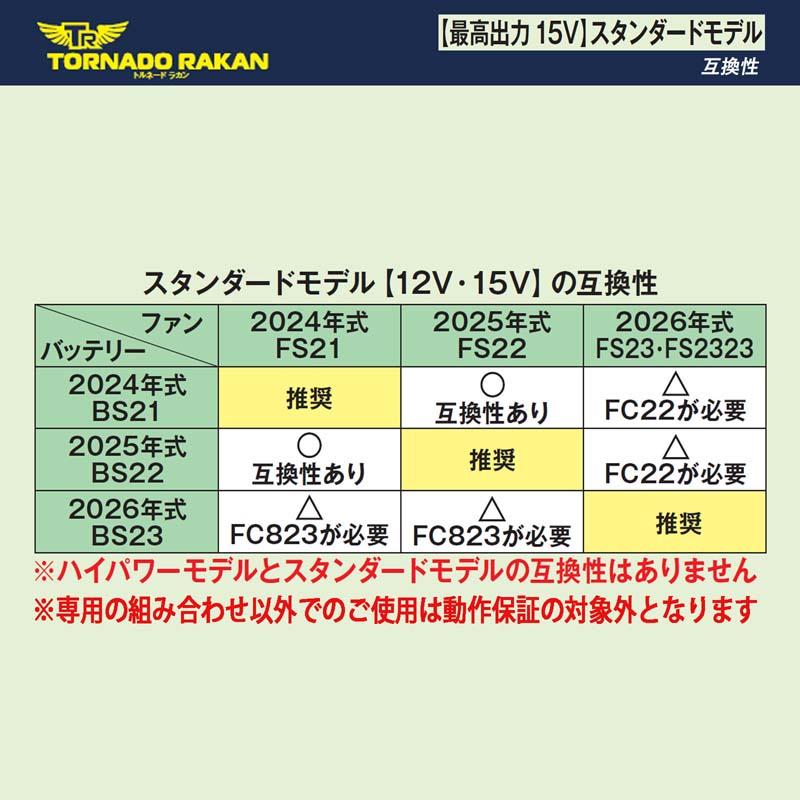 TR
TORNADO RAKAN
トルネード ラカン

【最高出力 15V】スタンダードモデル
互換性

スタンダードモデル【12V・15V】の互換性

| ファン / バッテリー | 2024年式 FS21 | 2025年式 FS22 | 2026年式 FS23・FS2323 |
|---|---|---|---|
| 2024年式 BS21 | 推奨 | ○ 互換性あり | △ FC22が必要 |
| 2025年式 BS22 | ○ 互換性あり | 推奨 | △ FC22が必要 |
| 2026年式 BS23 | △ FC823が必要 | △ FC823が必要 | 推奨 |

※ハイパワーモデルとスタンダードモデルの互換性はありません
※専用の組み合わせ以外でのご使用は動作保証の対象外となります